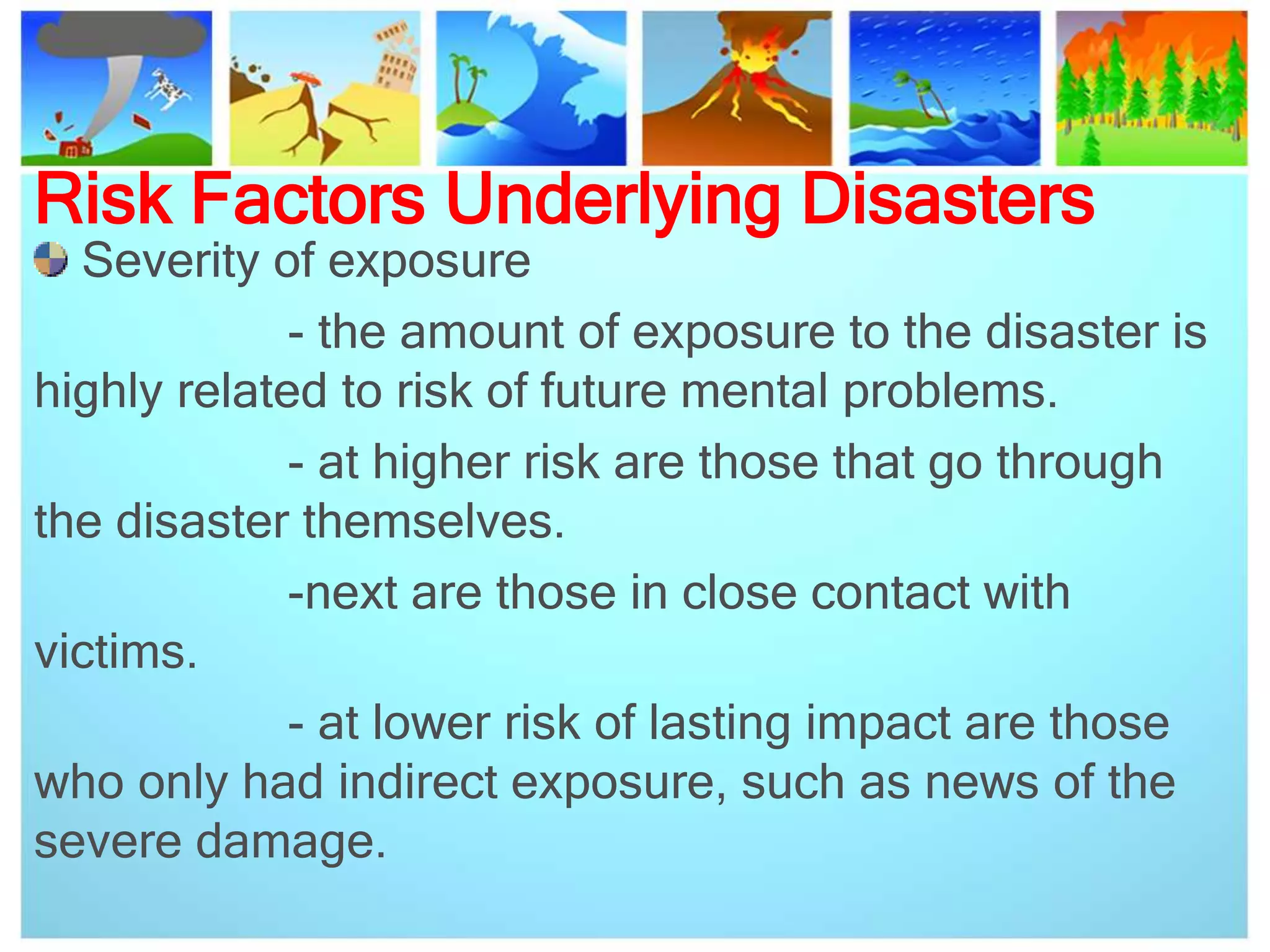 Risk Factors Underlying Disasters

Severity of exposure

- the amount of exposure to the disaster is highly related to risk of future mental problems.

- at higher risk are those that go through the disaster themselves.

-next are those in close contact with victims.

- at lower risk of lasting impact are those who only had indirect exposure, such as news of the severe damage.